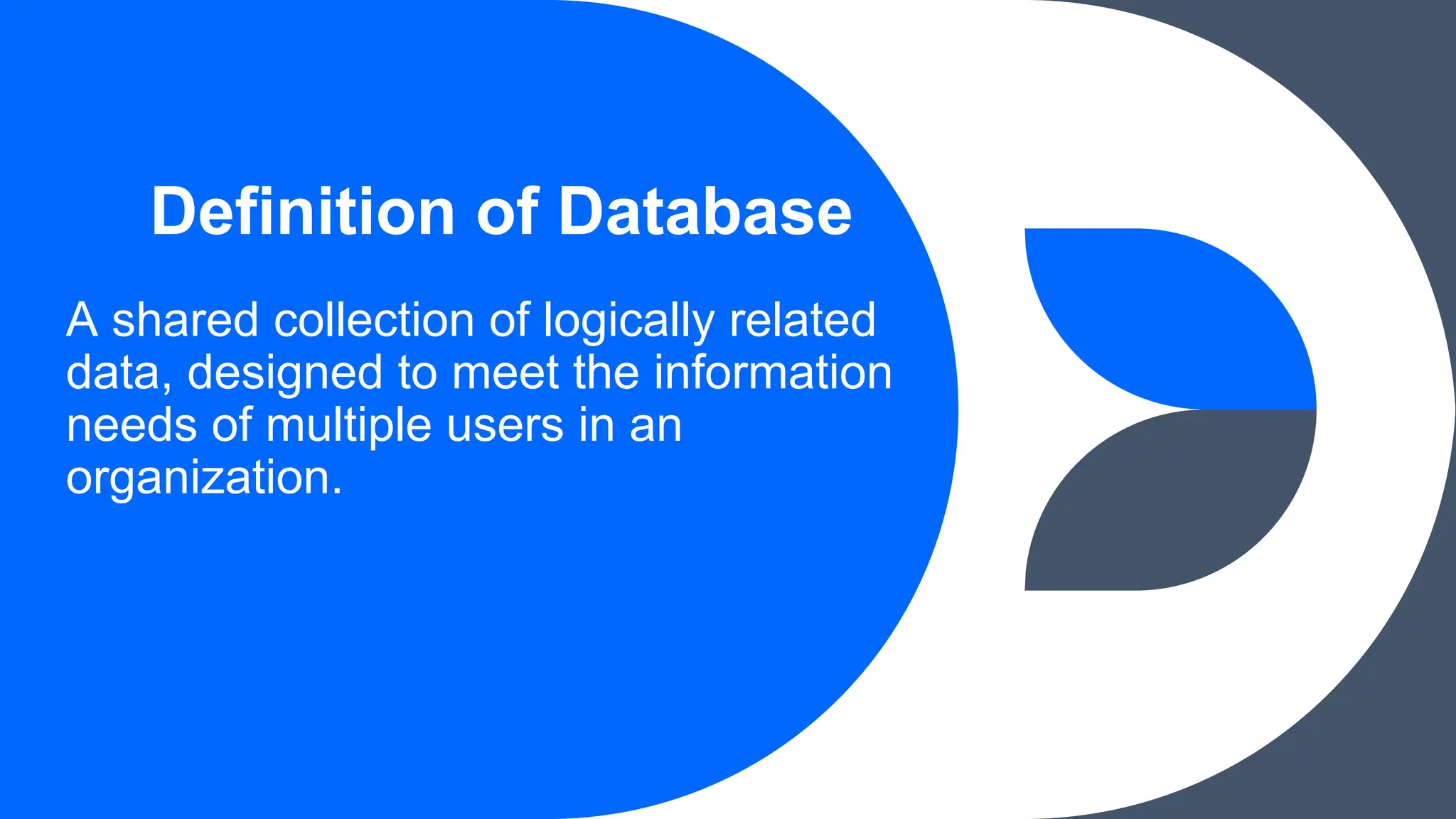 Definition of Database

A shared collection of logically related data, designed to meet the information needs of multiple users in an organization.